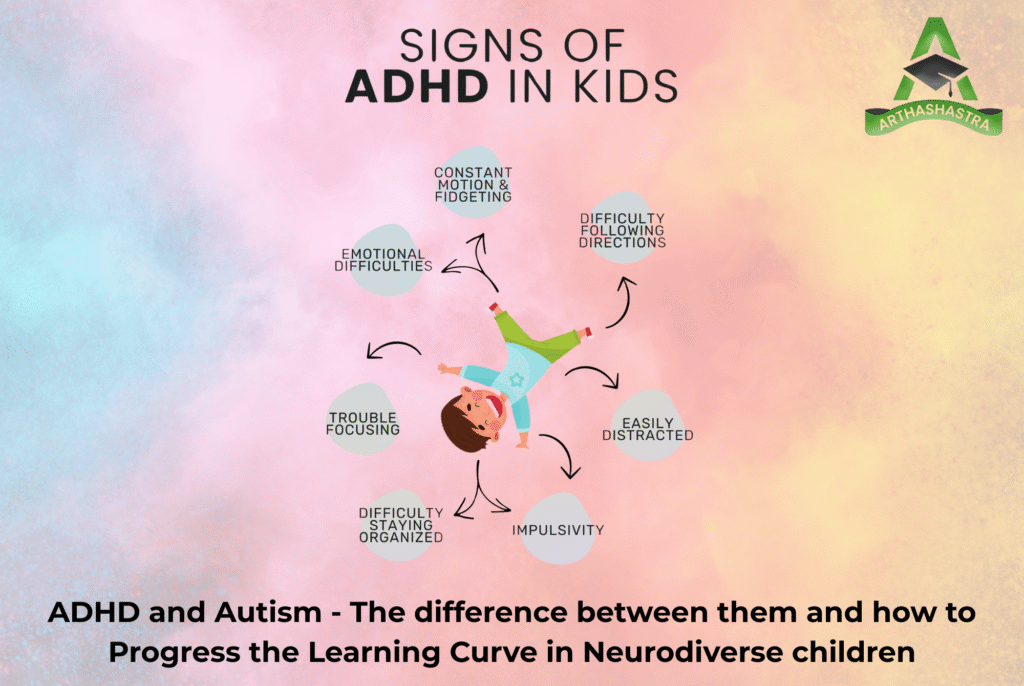 SIGNS OF
ADHD IN KIDS

ARTHASHASTRA

CONSTANT MOTION & FIDGETING

DIFFICULTY FOLLOWING DIRECTIONS

EMOTIONAL DIFFICULTIES

TROUBLE FOCUSING

EASILY DISTRACTED

DIFFICULTY STAYING ORGANIZED

IMPULSIVITY

ADHD and Autism - The difference between them and how to Progress the Learning Curve in Neurodiverse children